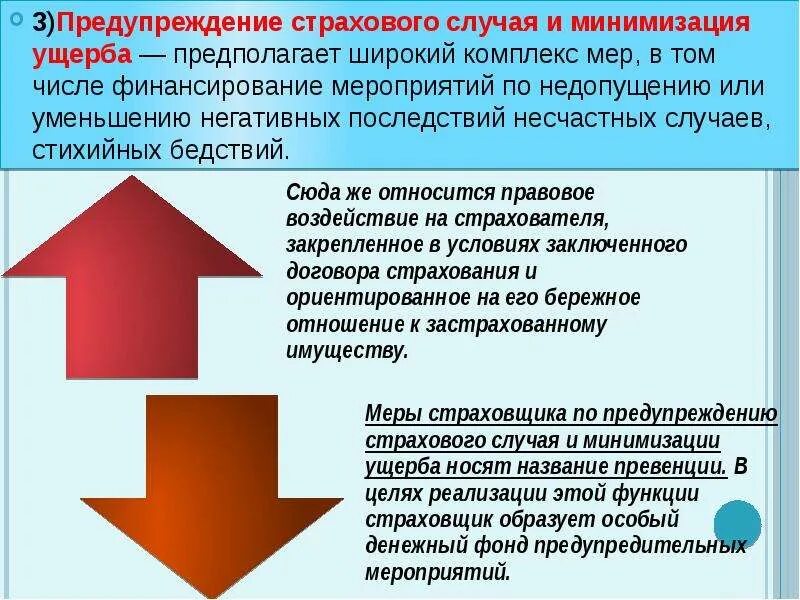 3)Предупреждение страхового случая и минимизация ущерба — предполагает широкий комплекс мер, в том числе финансирование мероприятий по недопущению или уменьшению негативных последствий несчастных случаев, стихийных бедствий.

Сюда же относится правовое воздействие на страхователя, закрепленное в условиях заключенного договора страхования и ориентированное на его бережное отношение к застрахованному имуществу.

Меры страховщика по предупреждению страхового случая и минимизации ущерба носят название превенции. В целях реализации этой функции страховщик образует особый денежный фонд предупредительных мероприятий.